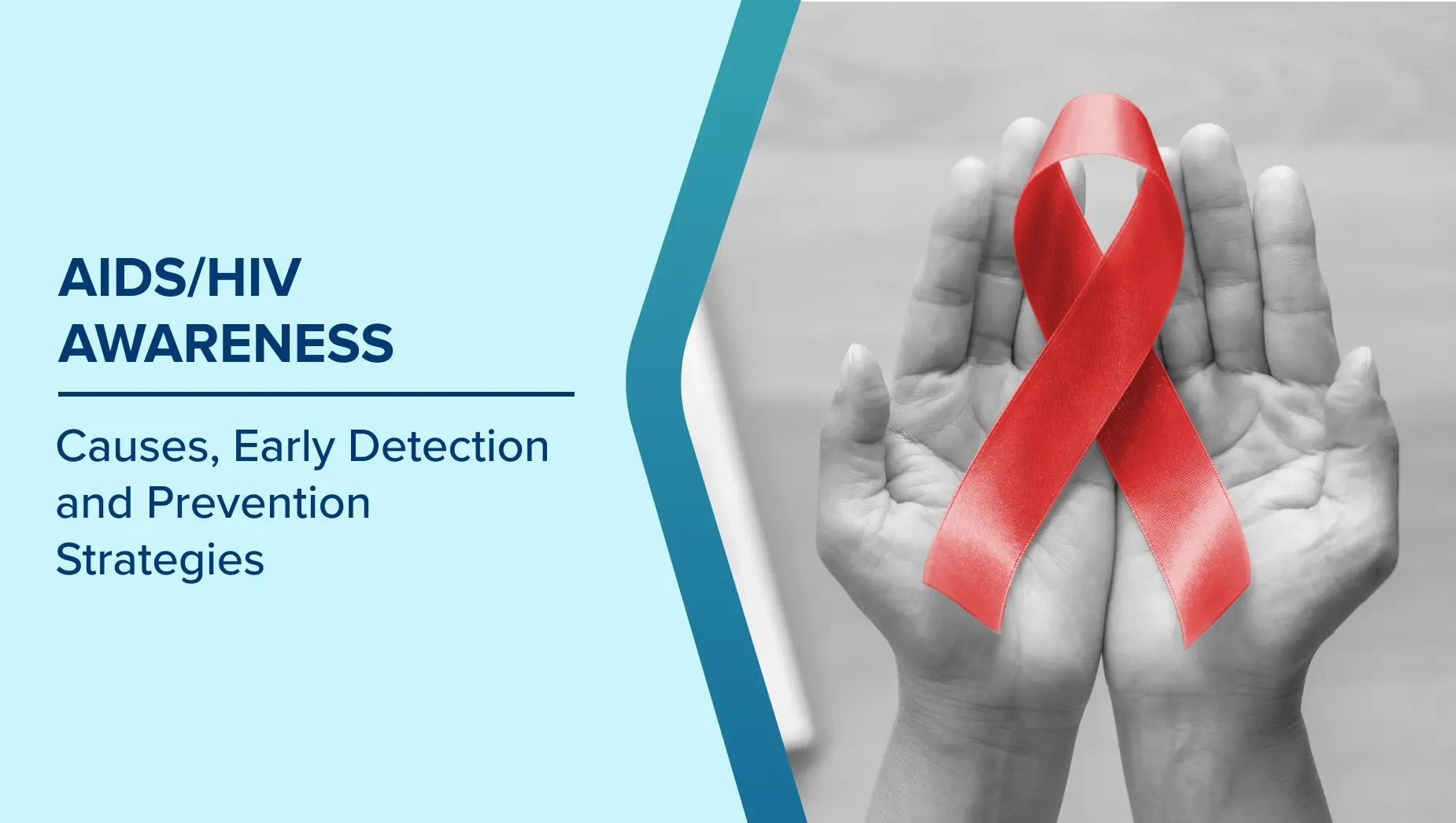 AIDS/HIV AWARENESS

Causes, Early Detection and Prevention Strategies